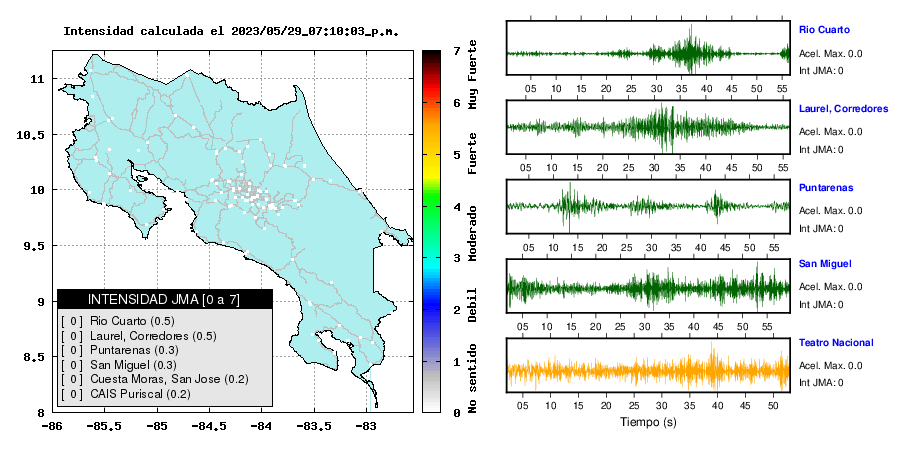 Intensidad calculada el 2023/05/29_07:10:03_p.m.

11
10.5
10
9.5
9
8.5
8
-86 -85.5 -85 -84.5 -84 -83.5 -83

INTENSIDAD JMA [0 a 7]
[ 0 ] Rio Cuarto (0.5)
[ 0 ] Laurel, Corredores (0.5)
[ 0 ] Puntarenas (0.3)
[ 0 ] San Miguel (0.3)
[ 0 ] Cuesta Moras, San Jose (0.2)
[ 0 ] CAIS Puriscal (0.2)

7 6 5 4 3 2 1 0
Muy Fuerte
Fuerte
Moderado
Debil
No sentido

05 10 15 20 25 30 35 40 45 50 55
Rio Cuarto
Acel. Max. 0.0
Int JMA: 0

05 10 15 20 25 30 35 40 45 50 55
Laurel, Corredores
Acel. Max. 0.0
Int JMA: 0

05 10 15 20 25 30 35 40 45 50 55
Puntarenas
Acel. Max. 0.0
Int JMA: 0

05 10 15 20 25 30 35 40 45 50 55
San Miguel
Acel. Max. 0.0
Int JMA: 0

05 10 15 20 25 30 35 40 45 50
Teatro Nacional
Acel. Max. 0.0
Int JMA: 0

Tiempo (s)